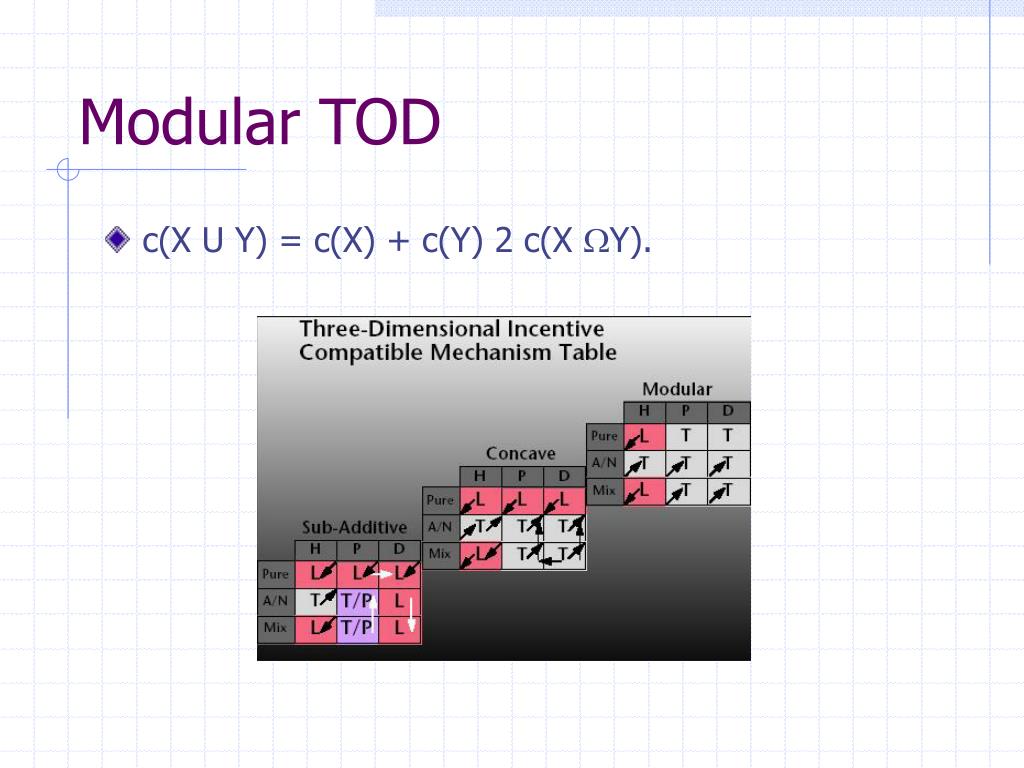 Modular TOD

c(X U Y) = c(X) + c(Y) 2 c(X ΩY).

Three-Dimensional Incentive Compatible Mechanism Table

Modular

| | H | P | D |
|---|---|---|---|
| Pure | L | T | T |
| A/N | T | T | T |
| Mix | L | T | T |

Concave

| | H | P | D |
|---|---|---|---|
| Pure | L | L | L |
| A/N | T | T | T |
| Mix | L | T | T |

Sub-Additive

| | H | P | D |
|---|---|---|---|
| Pure | L | L | L |
| A/N | T | T/P | L |
| Mix | L | T/P | L |